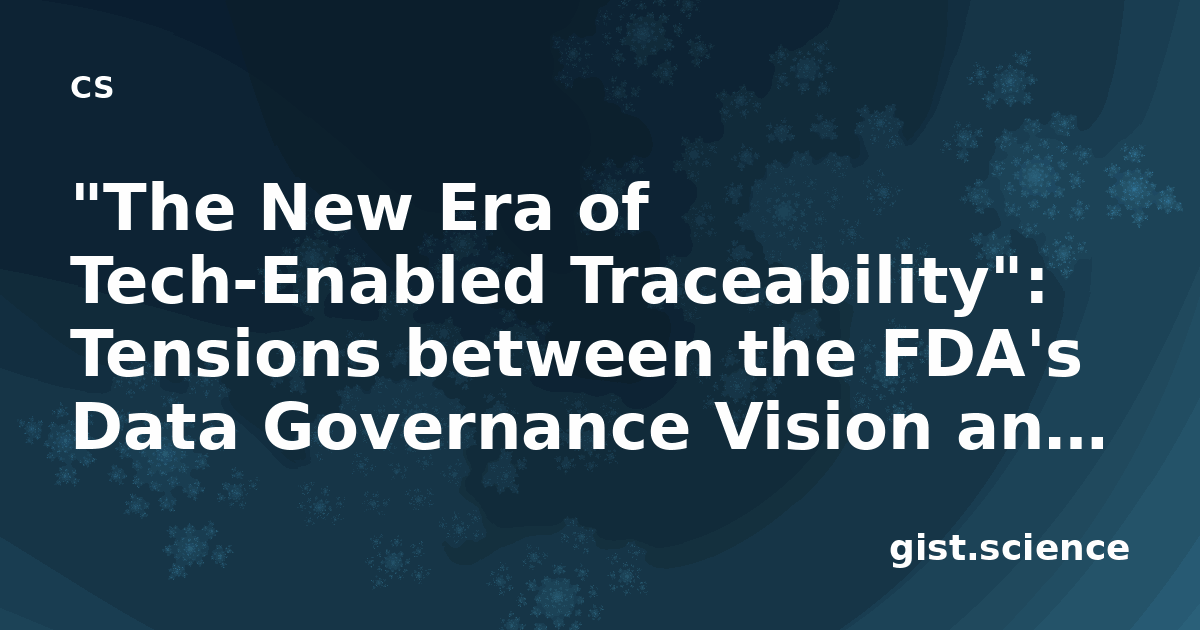 cs

"The New Era of Tech-Enabled Traceability": Tensions between the FDA's Data Governance Vision an...

gist.science